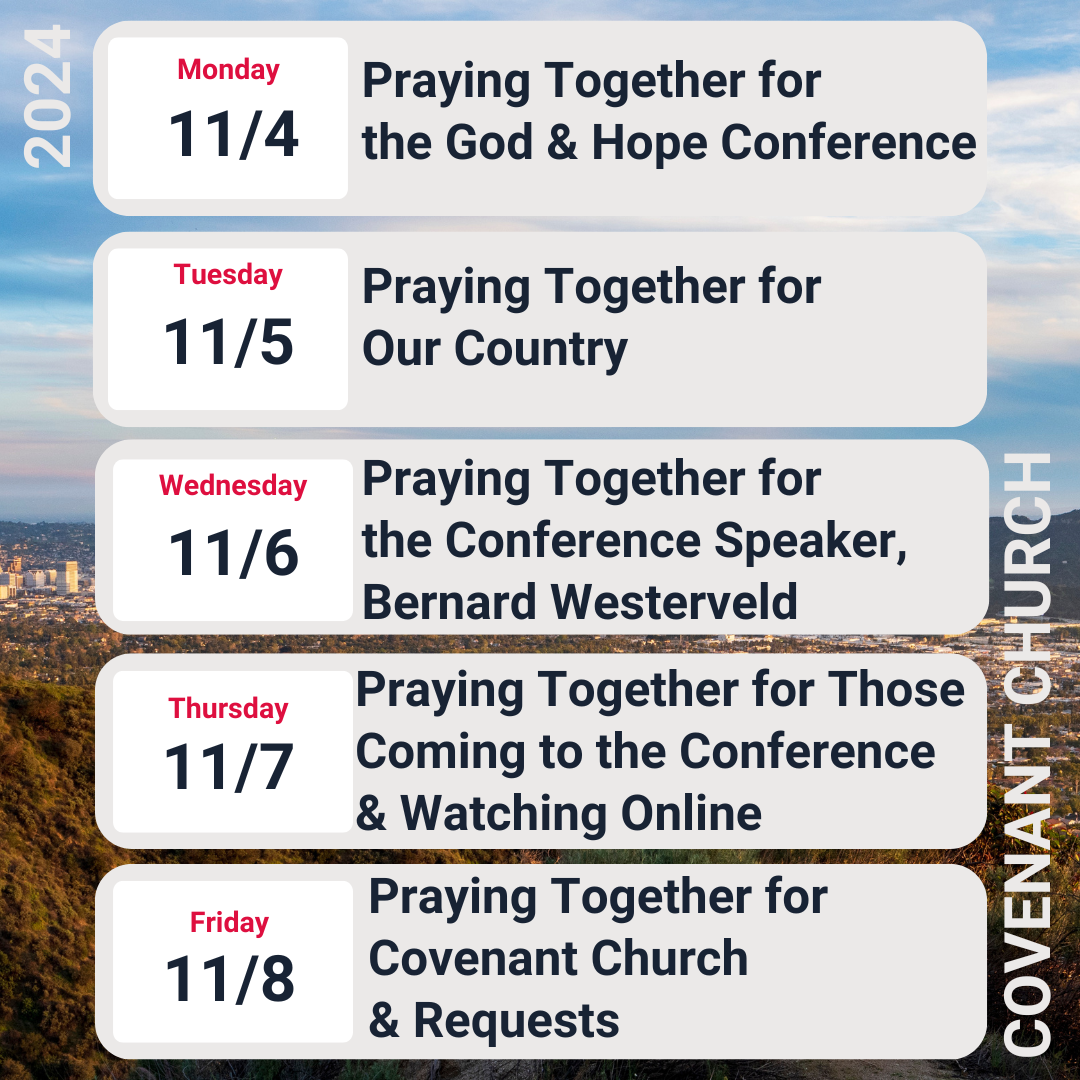 2024

Monday
11/4
Praying Together for the God & Hope Conference

Tuesday
11/5
Praying Together for Our Country

Wednesday
11/6
Praying Together for the Conference Speaker, Bernard Westerveld

Thursday
11/7
Praying Together for Those Coming to the Conference & Watching Online

Friday
11/8
Praying Together for Covenant Church & Requests

COVENANT CHURCH